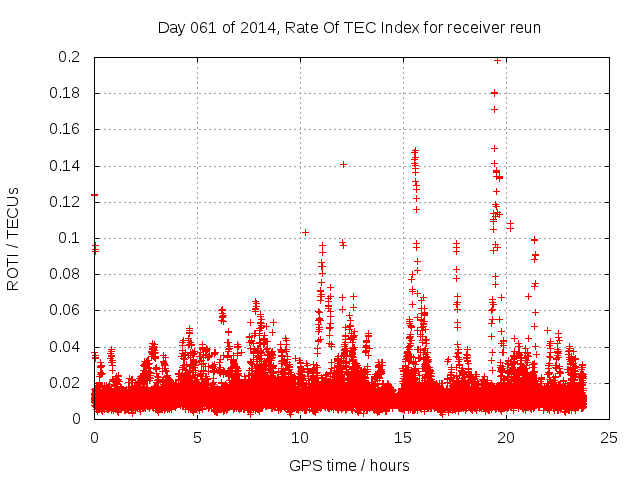 Day 061 of 2014, Rate Of TEC Index for receiver reun

ROTI / TECUs

0.2
0.18
0.16
0.14
0.12
0.1
0.08
0.06
0.04
0.02
0

0
5
10
15
20
25

GPS time / hours